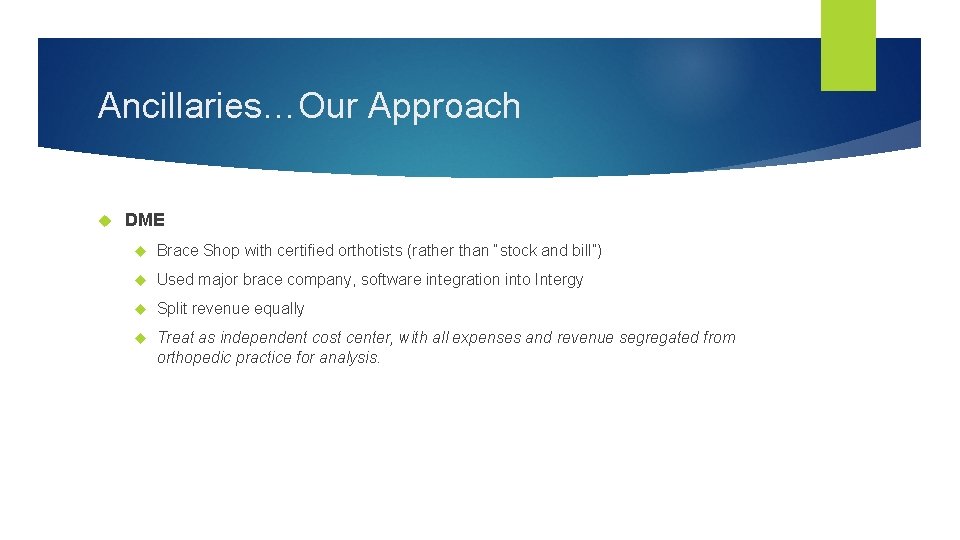 Ancillaries…Our Approach

DME

Brace Shop with certified orthotists (rather than "stock and bill")

Used major brace company, software integration into Intergy

Split revenue equally

Treat as independent cost center, with all expenses and revenue segregated from orthopedic practice for analysis.